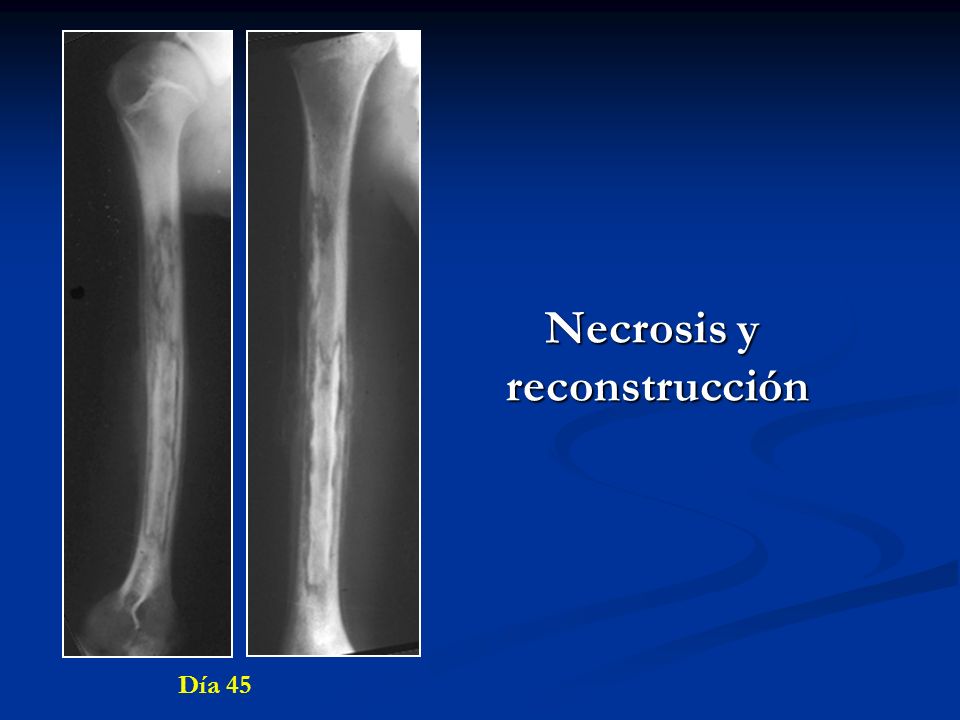 Necrosis y reconstrucción

Día 45